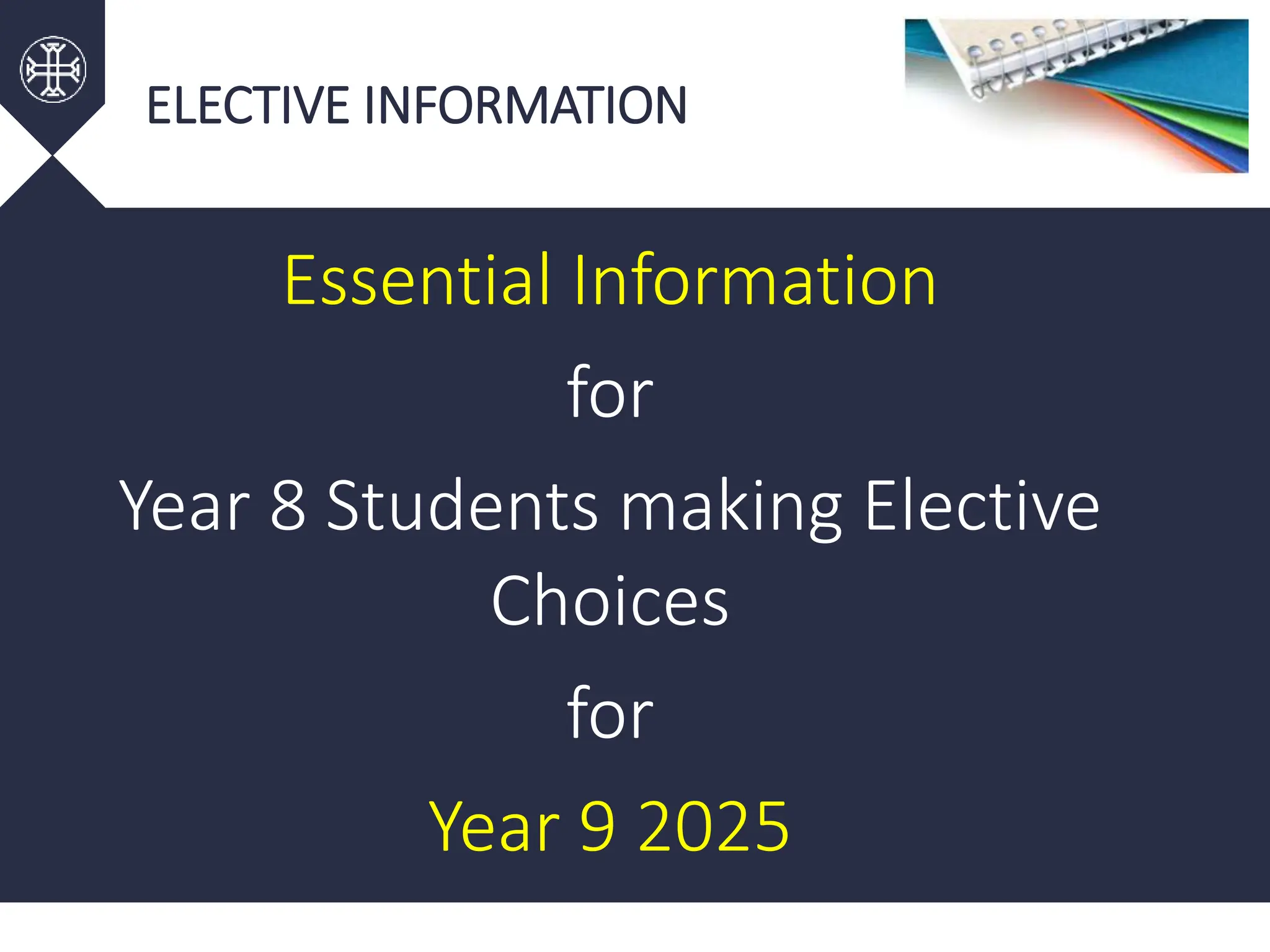 ELECTIVE INFORMATION

Essential Information

for

Year 8 Students making Elective Choices

for

Year 9 2025